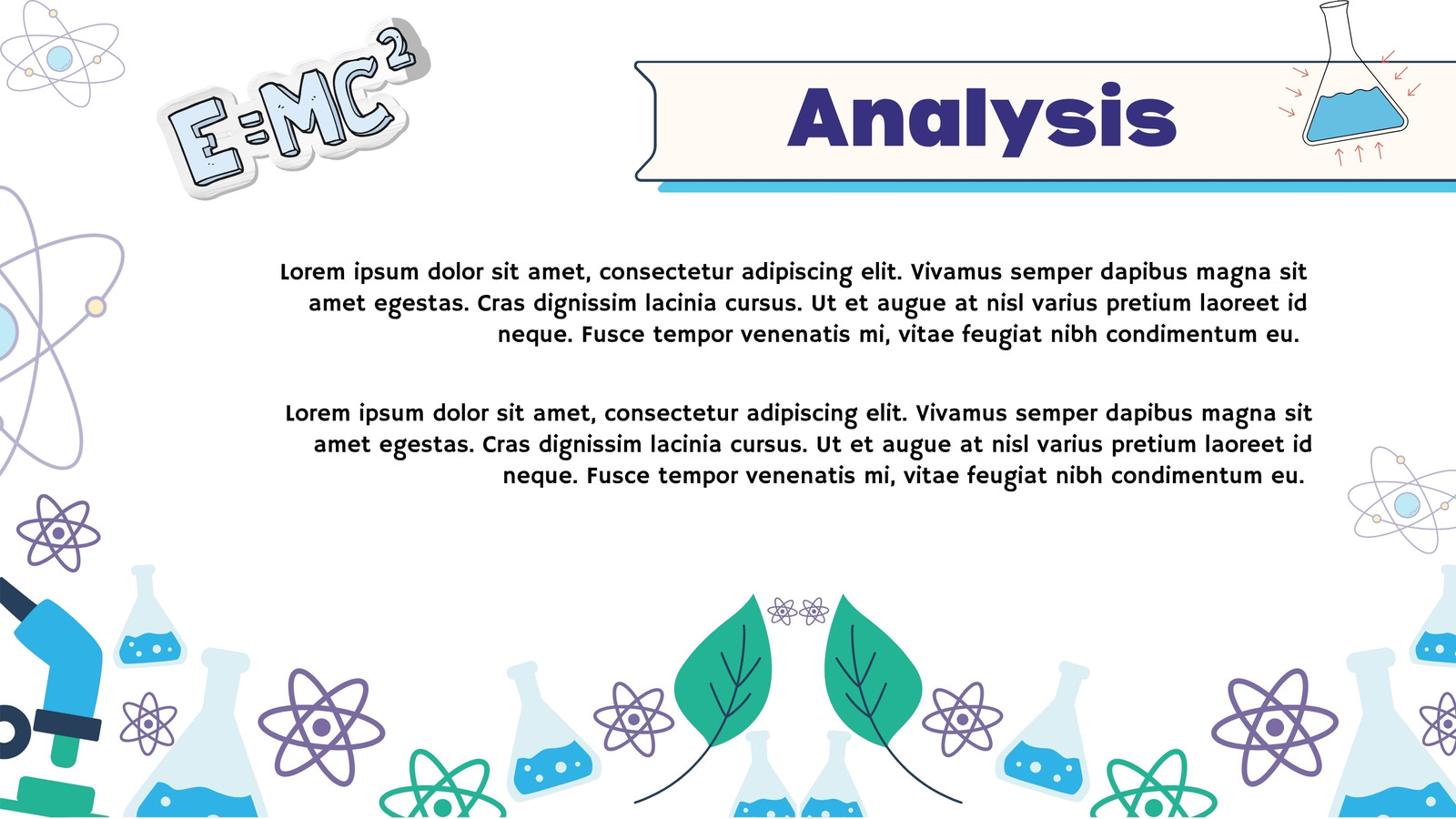 $E=MC^2$

Analysis

Lorem ipsum dolor sit amet, consectetur adipiscing elit. Vivamus semper dapibus magna sit amet egestas. Cras dignissim lacinia cursus. Ut et augue at nisl varius pretium laoreet id neque. Fusce tempor venenatis mi, vitae feugiat nibh condimentum eu.

Lorem ipsum dolor sit amet, consectetur adipiscing elit. Vivamus semper dapibus magna sit amet egestas. Cras dignissim lacinia cursus. Ut et augue at nisl varius pretium laoreet id neque. Fusce tempor venenatis mi, vitae feugiat nibh condimentum eu.